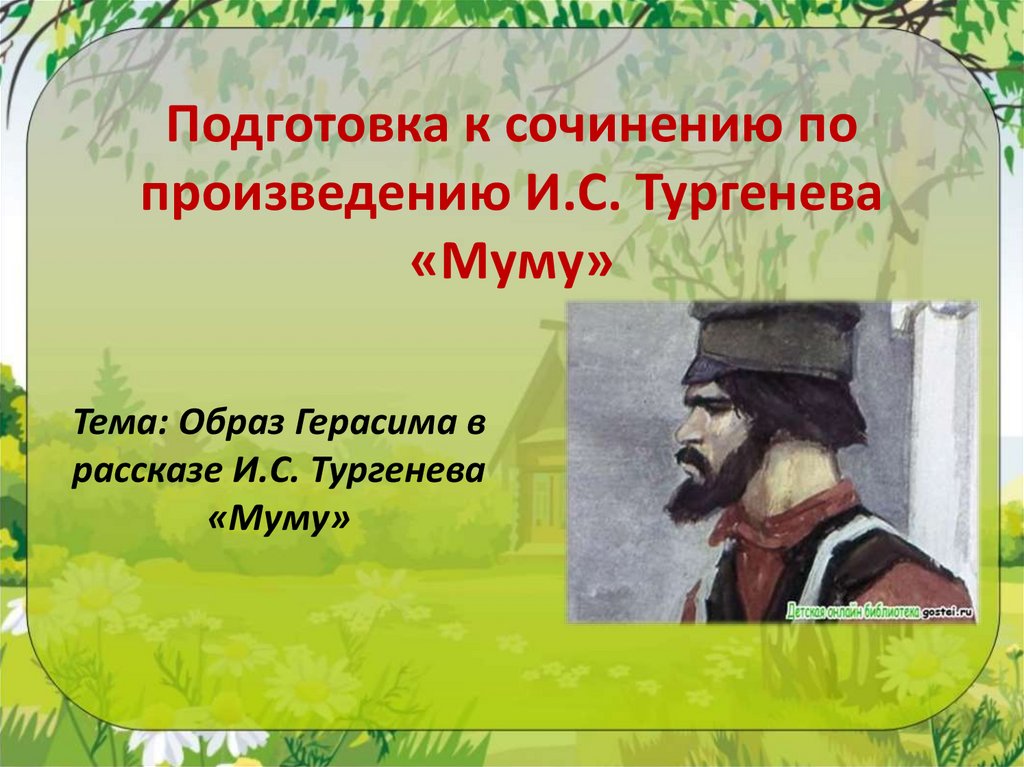 Подготовка к сочинению по произведению И.С. Тургенева «Муму»

Тема: Образ Герасима в рассказе И.С. Тургенева «Муму»

Детская онлайн библиотека gostei.ru